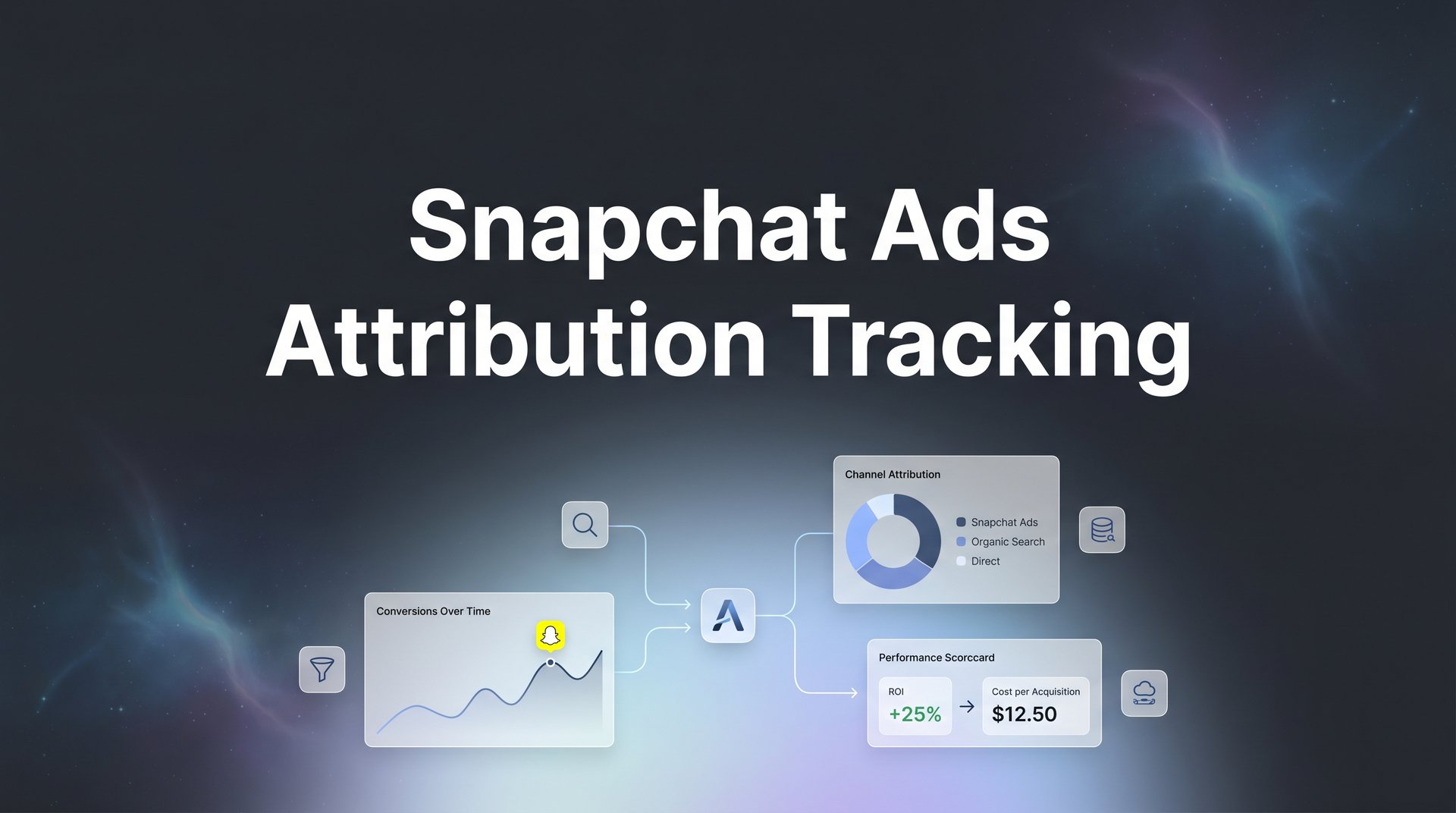 Snapchat Ads Attribution Tracking

Conversions Over Time

Channel Attribution

Snapchat Ads
Organic Search
Direct

Performance Scorccard

ROI
+25%

Cost per Acquisition
$12.50